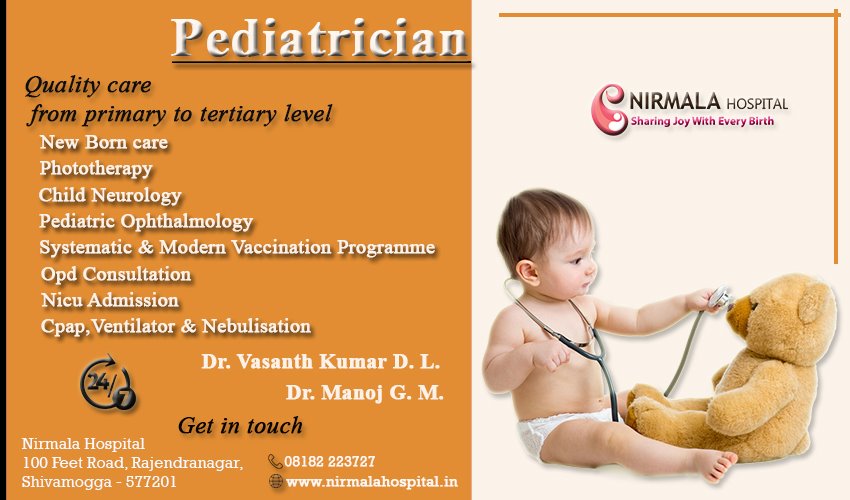 Pediatrician

Quality care
from primary to tertiary level

New Born care
Phototherapy
Child Neurology
Pediatric Ophthalmology
Systematic & Modern Vaccination Programme
Opd Consultation
Nicu Admission
Cpap,Ventilator & Nebulisation

24/7

Dr. Vasanth Kumar D. L.
Dr. Manoj G. M.

Get in touch

Nirmala Hospital
100 Feet Road, Rajendranagar,
Shivamogga - 577201

08182 223727
www.nirmalahospital.in

NIRMALA HOSPITAL
Sharing Joy With Every Birth